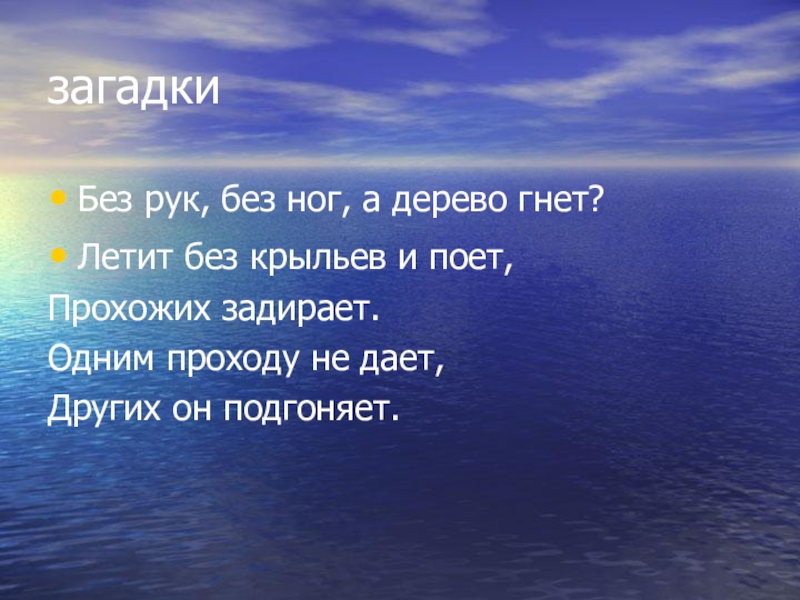 загадки

• Без рук, без ног, а дерево гнет?

• Летит без крыльев и поет,
Прохожих задирает.
Одним проходу не дает,
Других он подгоняет.